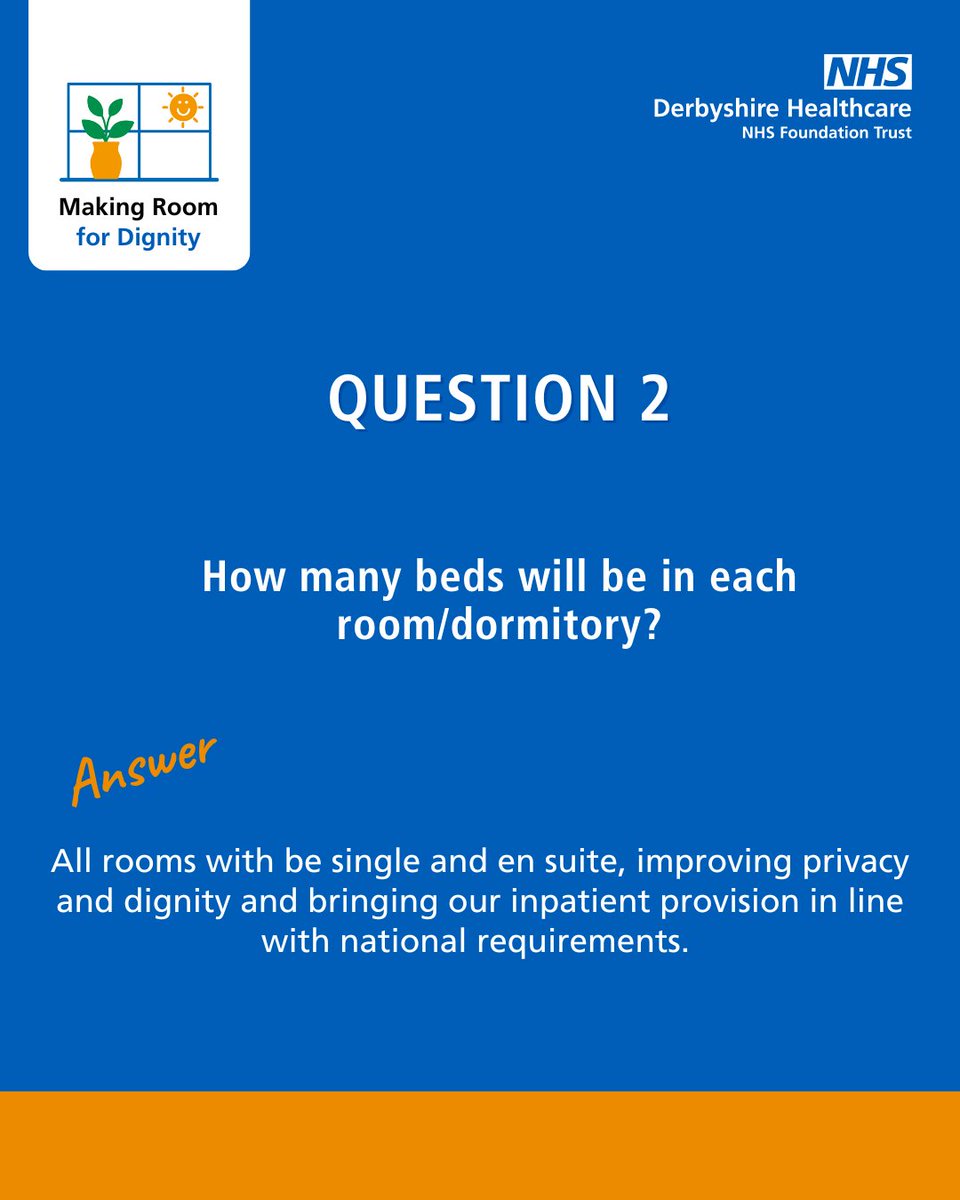 Making Room for Dignity

NHS
Derbyshire Healthcare
NHS Foundation Trust

QUESTION 2

How many beds will be in each room/dormitory?

Answer

All rooms with be single and en suite, improving privacy and dignity and bringing our inpatient provision in line with national requirements.